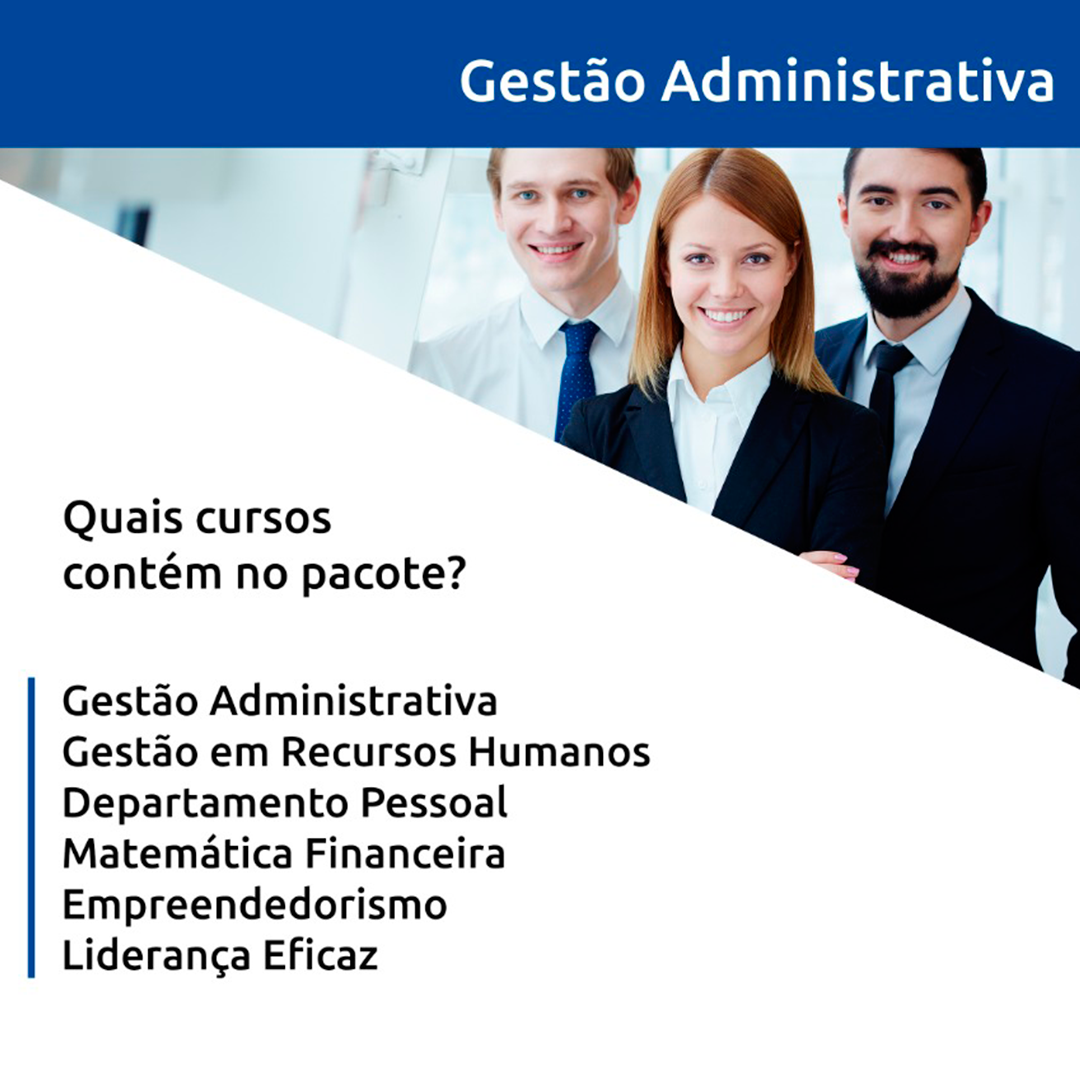 Gestão Administrativa

Quais cursos contém no pacote?

Gestão Administrativa
Gestão em Recursos Humanos
Departamento Pessoal
Matemática Financeira
Empreendedorismo
Liderança Eficaz